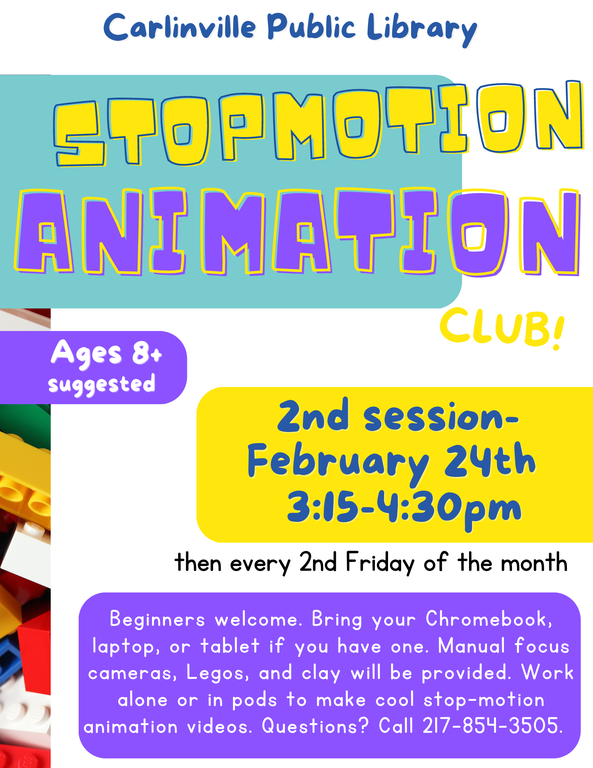 Carlinville Public Library

STOPMOTION ANIMATION

CLUB!

Ages 8+ suggested

2nd session- February 24th 3:15-4:30pm

then every 2nd Friday of the month

Beginners welcome. Bring your Chromebook, laptop, or tablet if you have one. Manual focus cameras, Legos, and clay will be provided. Work alone or in pods to make cool stop-motion animation videos. Questions? Call 217-854-3505.